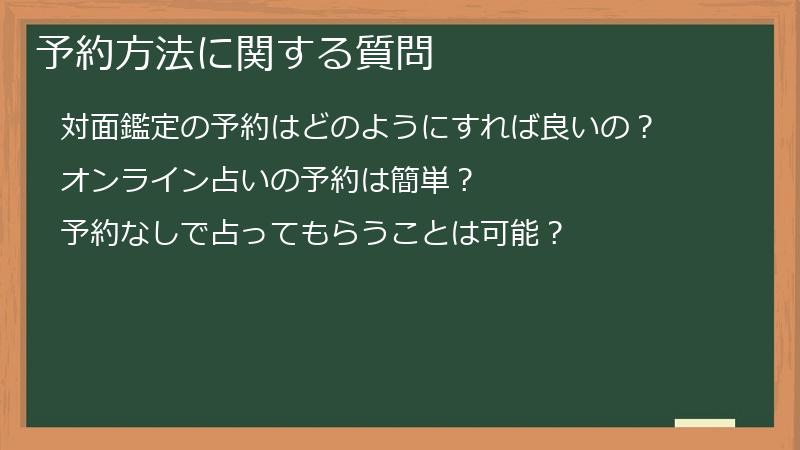 予約方法に関する質問

対面鑑定の予約はどのようにすれば良いの？

オンライン占いの予約は簡単？

予約なしで占ってもらうことは可能？